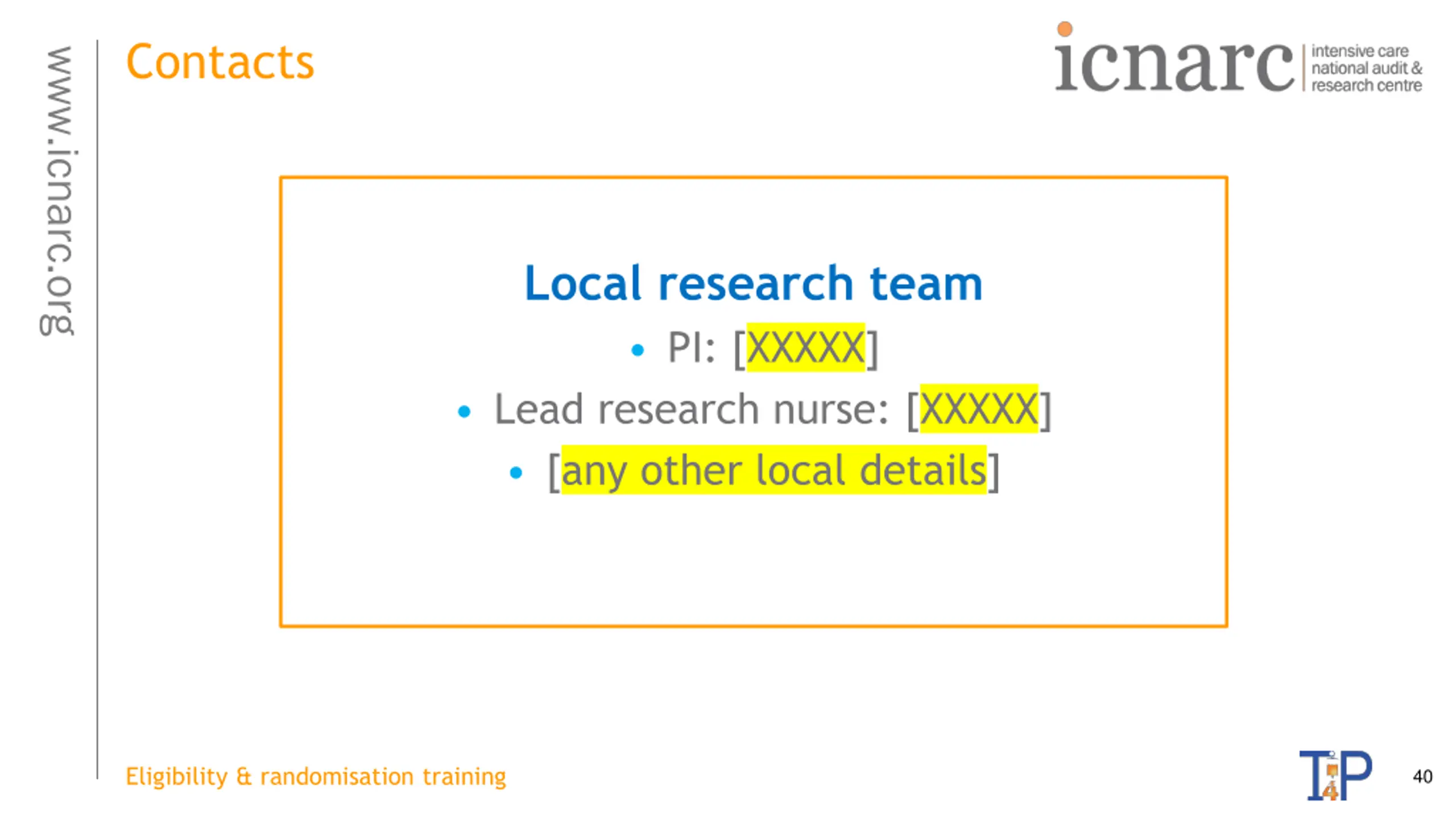 www.icnarc.org

Contacts

icnarc intensive care national audit & research centre

Local research team

• PI: [XXXXX]

• Lead research nurse: [XXXXX]

• [any other local details]

Eligibility & randomisation training

T4P

40